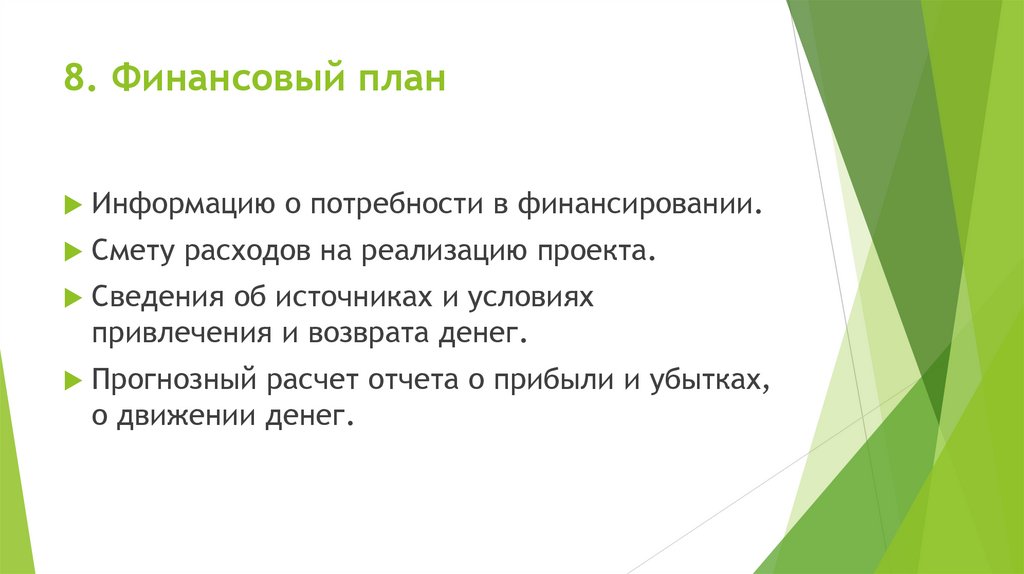 8. Финансовый план

Информацию о потребности в финансировании.

Смету расходов на реализацию проекта.

Сведения об источниках и условиях привлечения и возврата денег.

Прогнозный расчет отчета о прибыли и убытках, о движении денег.